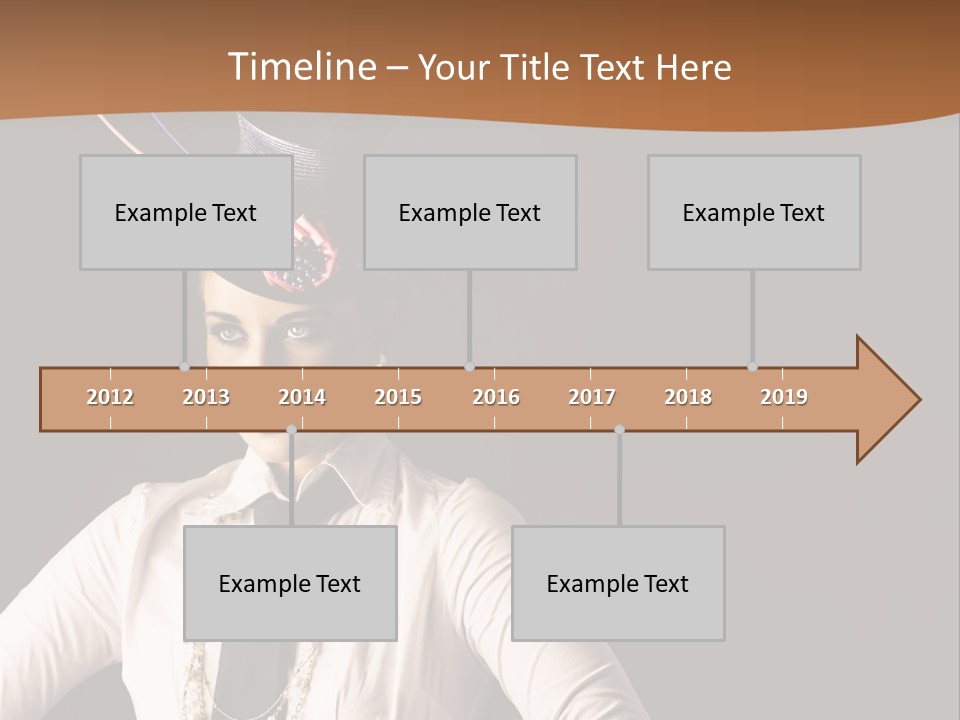 Timeline – Your Title Text Here

Example Text

Example Text

Example Text

2012 2013 2014 2015 2016 2017 2018 2019

Example Text

Example Text